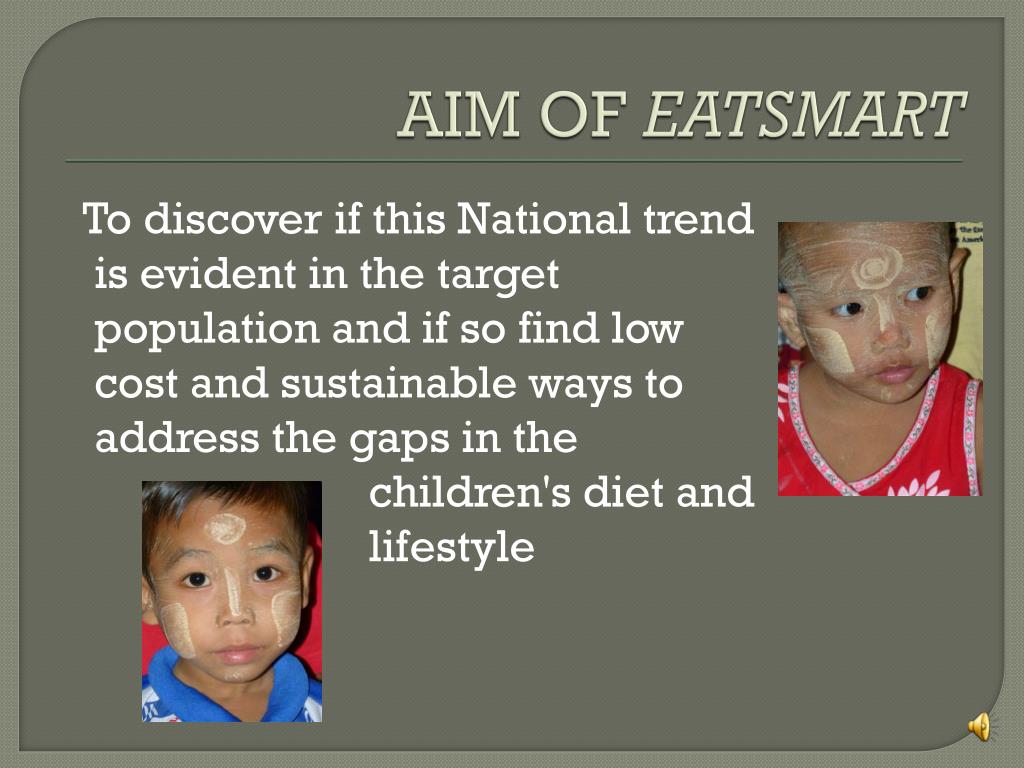 AIM OF EATSMART

To discover if this National trend is evident in the target population and if so find low cost and sustainable ways to address the gaps in the children's diet and lifestyle